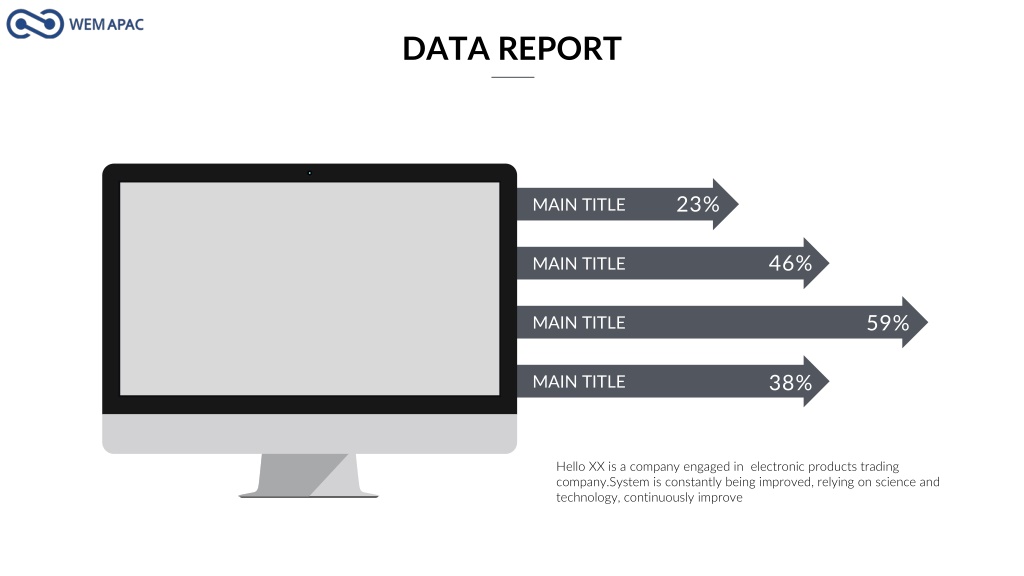 WEM APAC

DATA REPORT

MAIN TITLE 23%

MAIN TITLE 46%

MAIN TITLE 59%

MAIN TITLE 38%

Hello XX is a company engaged in  electronic products trading company.System is constantly being improved, relying on science and technology, continuously improve